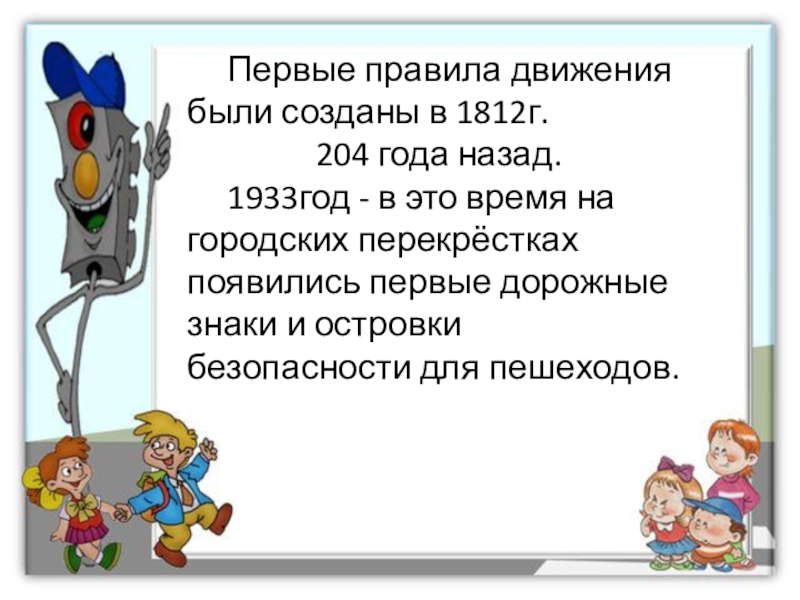 Первые правила движения были созданы в 1812г.

204 года назад.

1933год - в это время на городских перекрёстках появились первые дорожные знаки и островки безопасности для пешеходов.